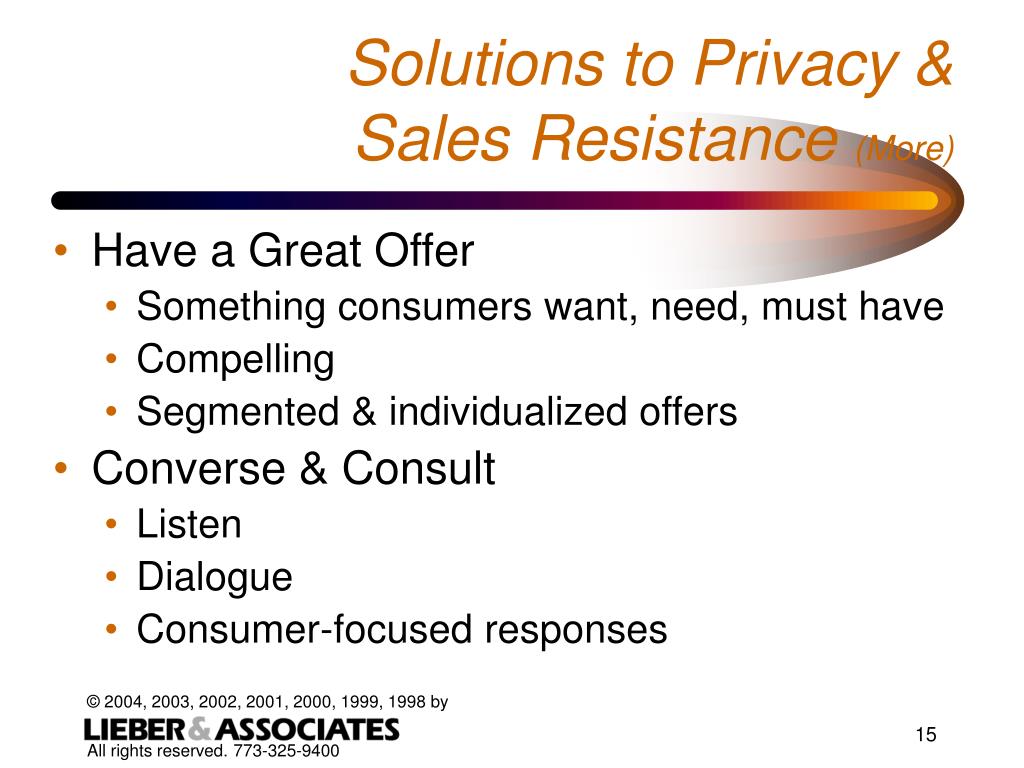 Solutions to Privacy & Sales Resistance (More)

• Have a Great Offer
  • Something consumers want, need, must have
  • Compelling
  • Segmented & individualized offers
• Converse & Consult
  • Listen
  • Dialogue
  • Consumer-focused responses

© 2004, 2003, 2002, 2001, 2000, 1999, 1998 by
LIEBER & ASSOCIATES
All rights reserved. 773-325-9400

15